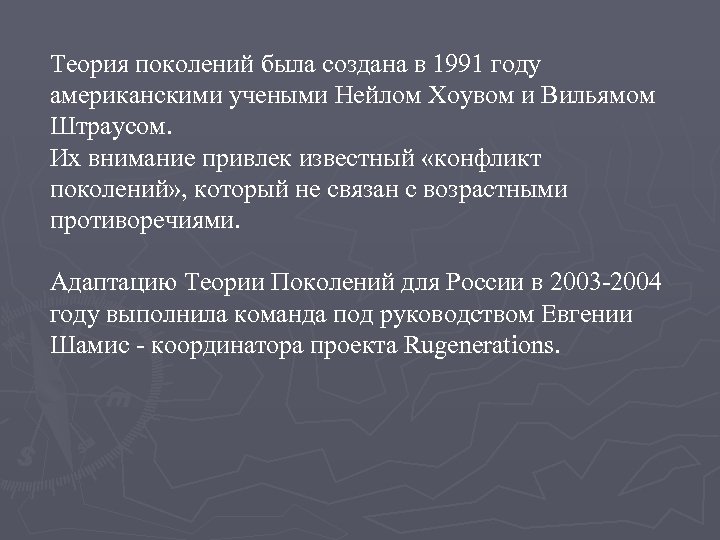 Теория поколений была создана в 1991 году американскими учеными Нейлом Хоувом и Вильямом Штраусом.
Их внимание привлек известный «конфликт поколений», который не связан с возрастными противоречиями.

Адаптацию Теории Поколений для России в 2003-2004 году выполнила команда под руководством Евгении Шамис - координатора проекта Rugenerations.